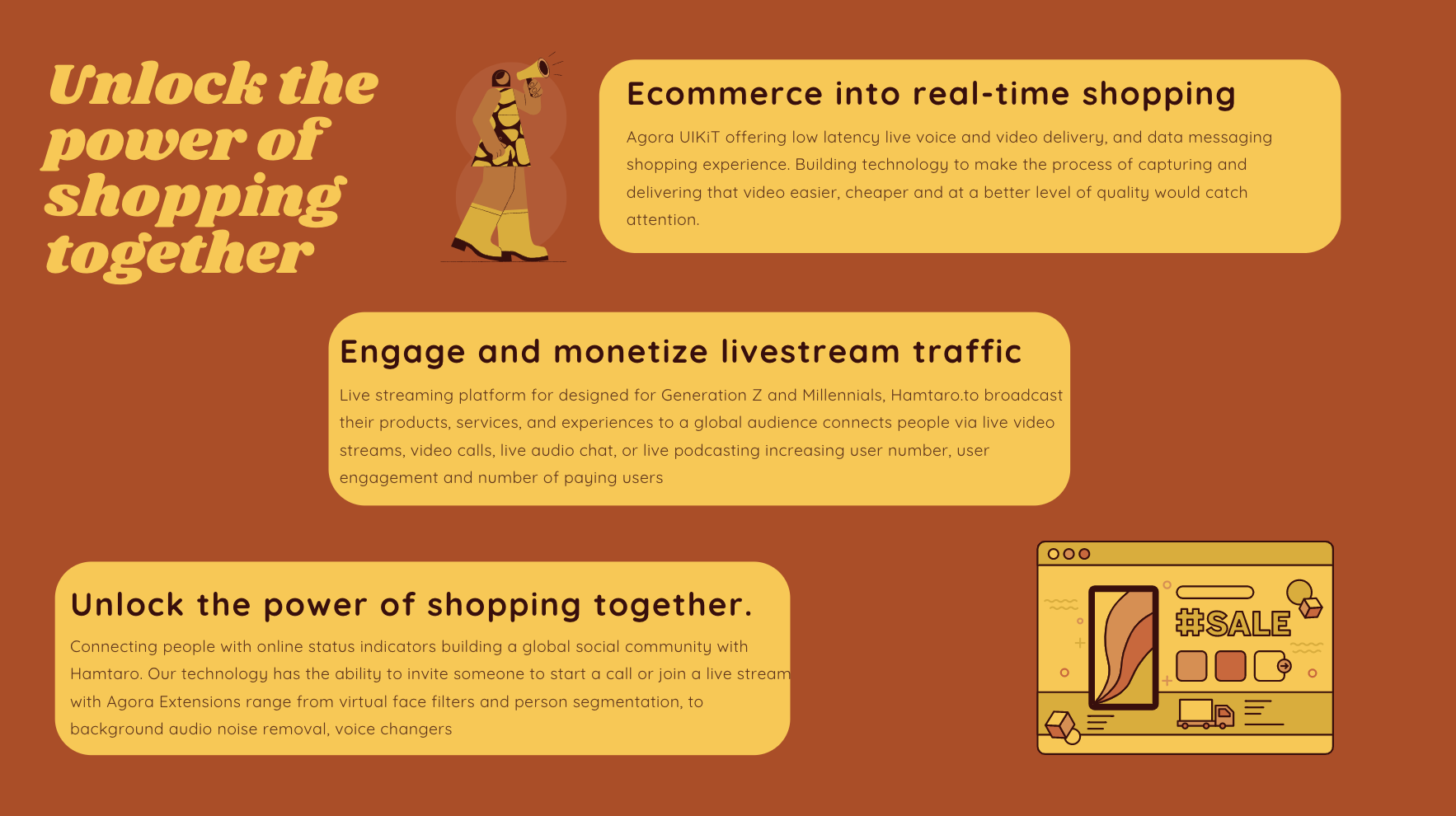 Unlock the power of shopping together

Ecommerce into real-time shopping

Agora UIKiT offering low latency live voice and video delivery, and data messaging shopping experience. Building technology to make the process of capturing and delivering that video easier, cheaper and at a better level of quality would catch attention.

Engage and monetize livestream traffic

Live streaming platform for designed for Generation Z and Millennials, Hamtaro.to broadcast their products, services, and experiences to a global audience connects people via live video streams, video calls, live audio chat, or live podcasting increasing user number, user engagement and number of paying users

Unlock the power of shopping together.

Connecting people with online status indicators building a global social community with Hamtaro. Our technology has the ability to invite someone to start a call or join a live stream with Agora Extensions range from virtual face filters and person segmentation, to background audio noise removal, voice changers

#SALE